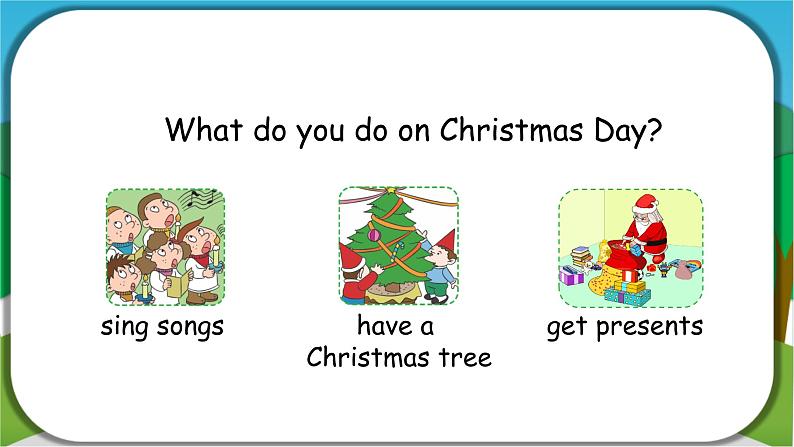 What do you do on Christmas Day?

sing songs

have a Christmas tree

get presents